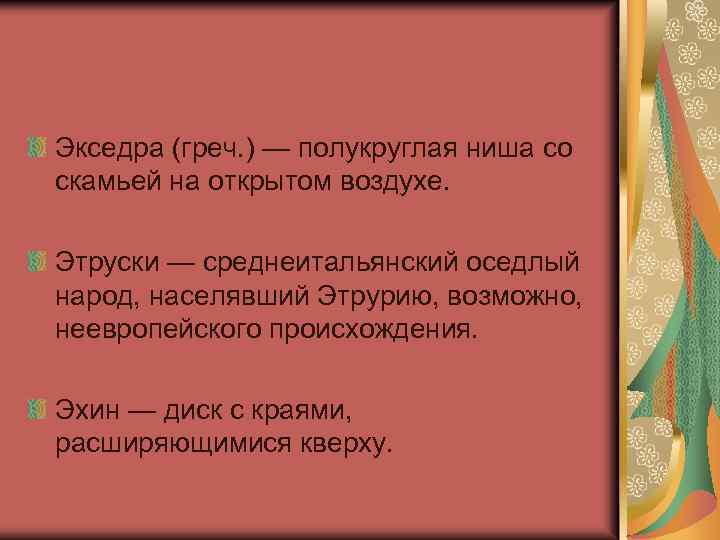 Экседра (греч.) — полукруглая ниша со скамьей на открытом воздухе.

Этруски — среднеитальянский оседлый народ, населявший Этрурию, возможно, неевропейского происхождения.

Эхин — диск с краями, расширяющимися кверху.